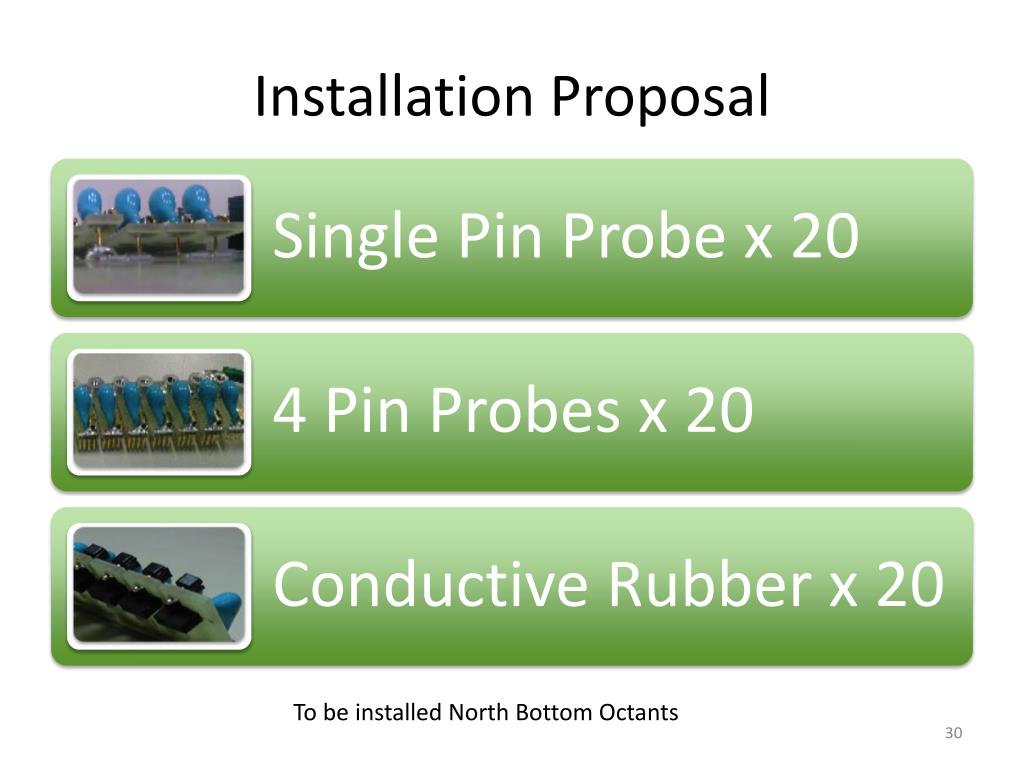 Installation Proposal

Single Pin Probe x 20

4 Pin Probes x 20

Conductive Rubber x 20

To be installed North Bottom Octants

30